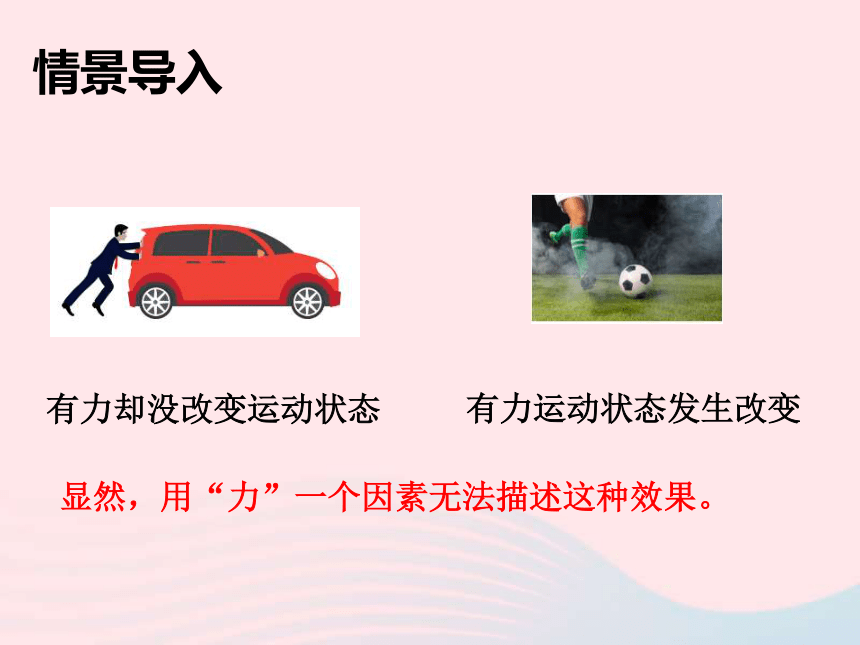 情景导入

有力却没改变运动状态

有力运动状态发生改变

显然，用“力”一个因素无法描述这种效果。